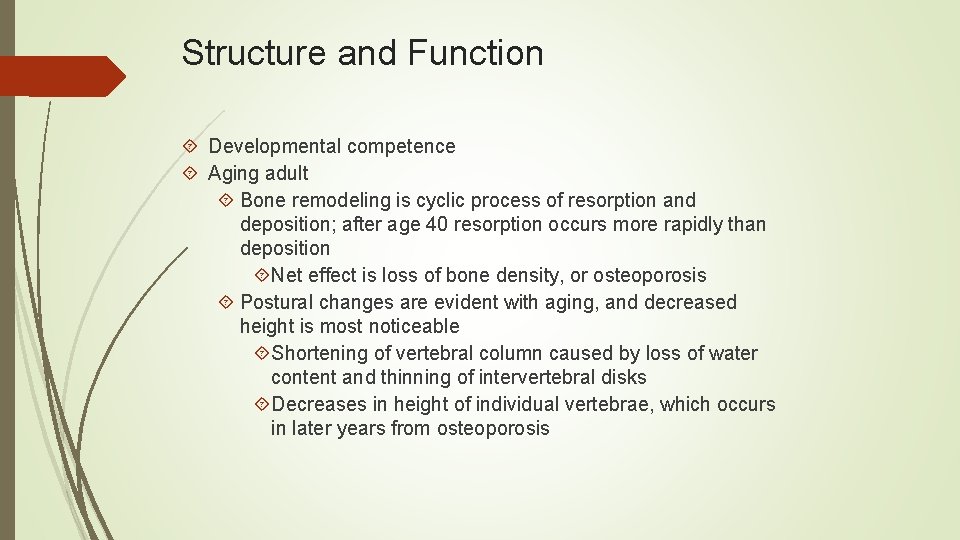 Structure and Function

Developmental competence

Aging adult

Bone remodeling is cyclic process of resorption and deposition; after age 40 resorption occurs more rapidly than deposition

Net effect is loss of bone density, or osteoporosis

Postural changes are evident with aging, and decreased height is most noticeable

Shortening of vertebral column caused by loss of water content and thinning of intervertebral disks

Decreases in height of individual vertebrae, which occurs in later years from osteoporosis